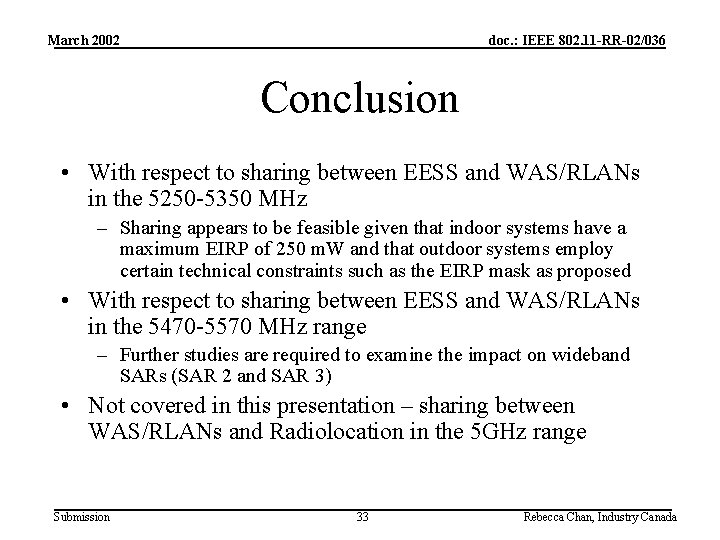 March 2002

doc.: IEEE 802.11-RR-02/036

Conclusion

• With respect to sharing between EESS and WAS/RLANs in the 5250-5350 MHz
  – Sharing appears to be feasible given that indoor systems have a maximum EIRP of 250 mW and that outdoor systems employ certain technical constraints such as the EIRP mask as proposed
• With respect to sharing between EESS and WAS/RLANs in the 5470-5570 MHz range
  – Further studies are required to examine the impact on wideband SARs (SAR 2 and SAR 3)
• Not covered in this presentation – sharing between WAS/RLANs and Radiolocation in the 5GHz range

Submission

33

Rebecca Chan, Industry Canada